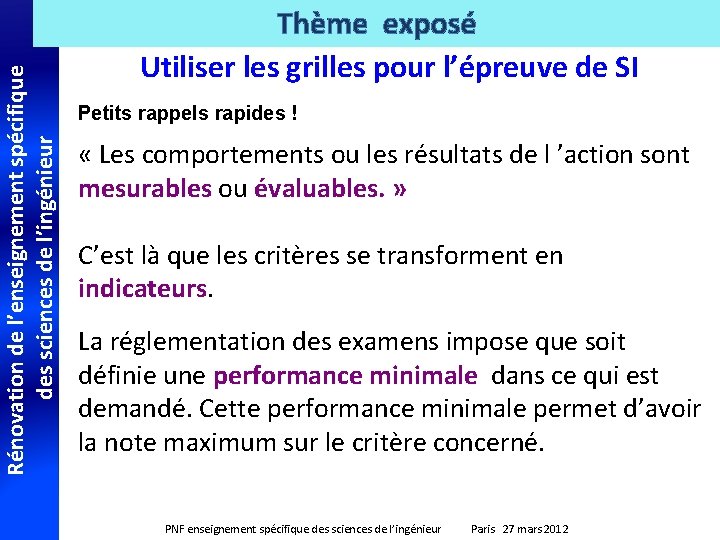 Thème exposé

Rénovation de l'enseignement spécifique des sciences de l'ingénieur

Utiliser les grilles pour l'épreuve de SI

Petits rappels rapides !

« Les comportements ou les résultats de l 'action sont mesurables ou évaluables. »

C'est là que les critères se transforment en indicateurs.

La réglementation des examens impose que soit définie une performance minimale dans ce qui est demandé. Cette performance minimale permet d'avoir la note maximum sur le critère concerné.

PNF enseignement spécifique des sciences de l'ingénieur Paris 27 mars 2012